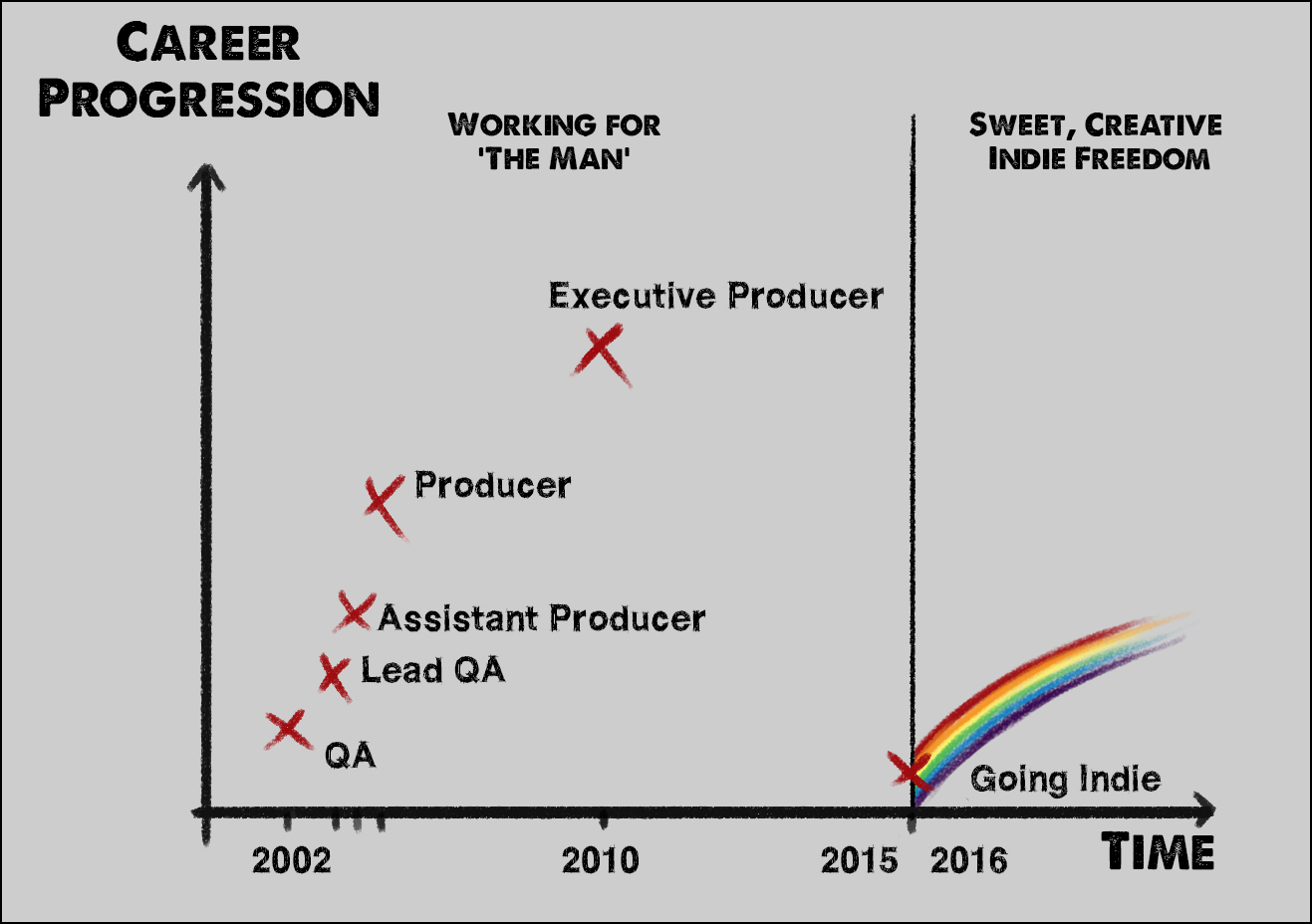 CAREER PROGRESSION

WORKING FOR 'THE MAN'

SWEET, CREATIVE INDIE FREEDOM

Executive Producer

Producer

Assistant Producer

Lead QA

QA

Going Indie

2002

2010

2015

2016

TIME